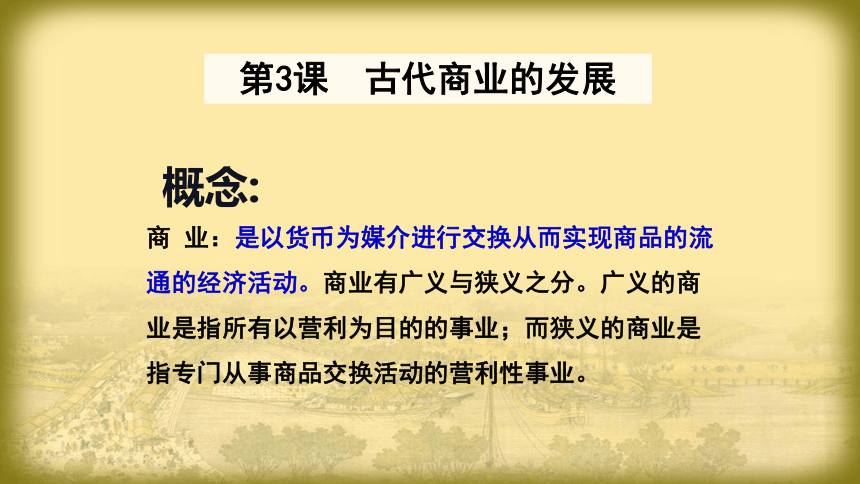 第3课　古代商业的发展

概念:

商　业：是以货币为媒介进行交换从而实现商品的流通的经济活动。商业有广义与狭义之分。广义的商业是指所有以营利为目的的事业；而狭义的商业是指专门从事商品交换活动的营利性事业。